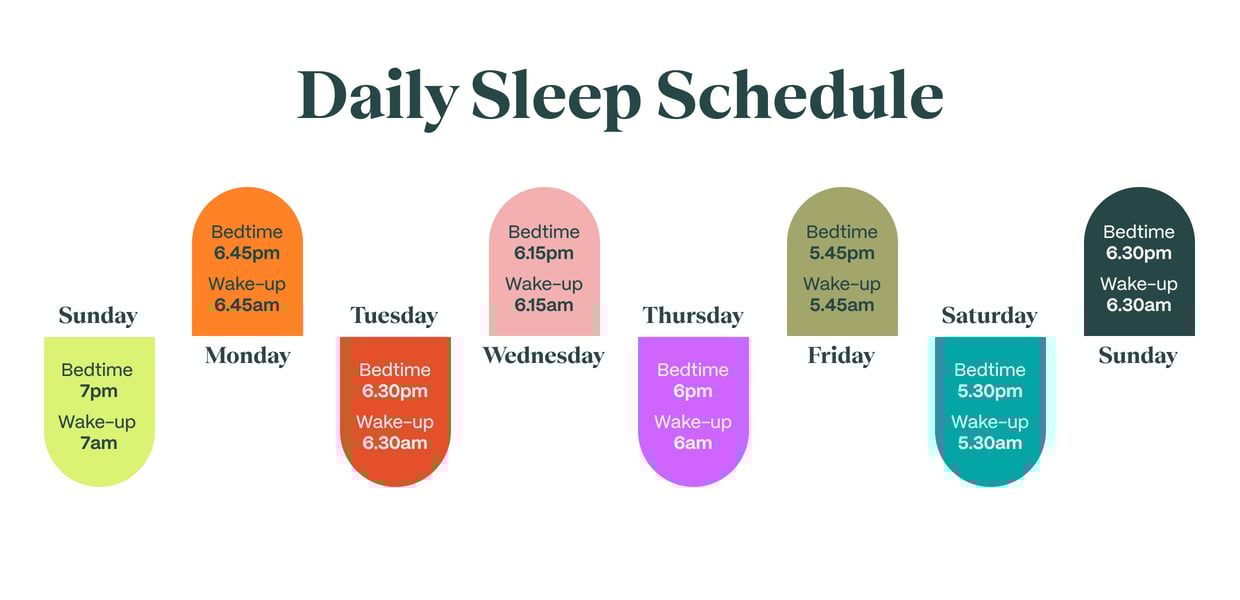 Daily Sleep Schedule

Sunday
Bedtime
7pm
Wake-up
7am

Bedtime
6.45pm
Wake-up
6.45am
Monday

Tuesday
Bedtime
6.30pm
Wake-up
6.30am

Bedtime
6.15pm
Wake-up
6.15am
Wednesday

Thursday
Bedtime
6pm
Wake-up
6am

Bedtime
5.45pm
Wake-up
5.45am
Friday

Saturday
Bedtime
5.30pm
Wake-up
5.30am

Bedtime
6.30pm
Wake-up
6.30am
Sunday